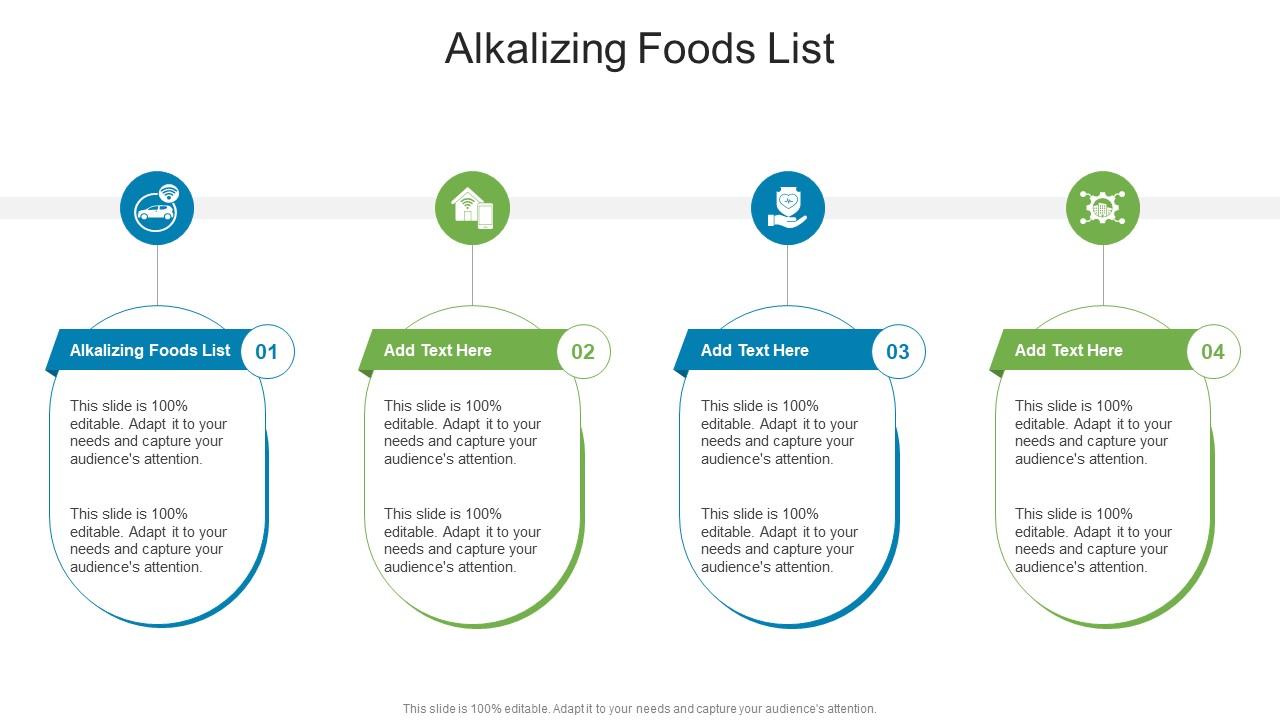 Alkalizing Foods List

Alkalizing Foods List
01

This slide is 100% editable. Adapt it to your needs and capture your audience's attention.

This slide is 100% editable. Adapt it to your needs and capture your audience's attention.

Add Text Here
02

This slide is 100% editable. Adapt it to your needs and capture your audience's attention.

This slide is 100% editable. Adapt it to your needs and capture your audience's attention.

Add Text Here
03

This slide is 100% editable. Adapt it to your needs and capture your audience's attention.

This slide is 100% editable. Adapt it to your needs and capture your audience's attention.

Add Text Here
04

This slide is 100% editable. Adapt it to your needs and capture your audience's attention.

This slide is 100% editable. Adapt it to your needs and capture your audience's attention.

This slide is 100% editable. Adapt it to your needs and capture your audience's attention.